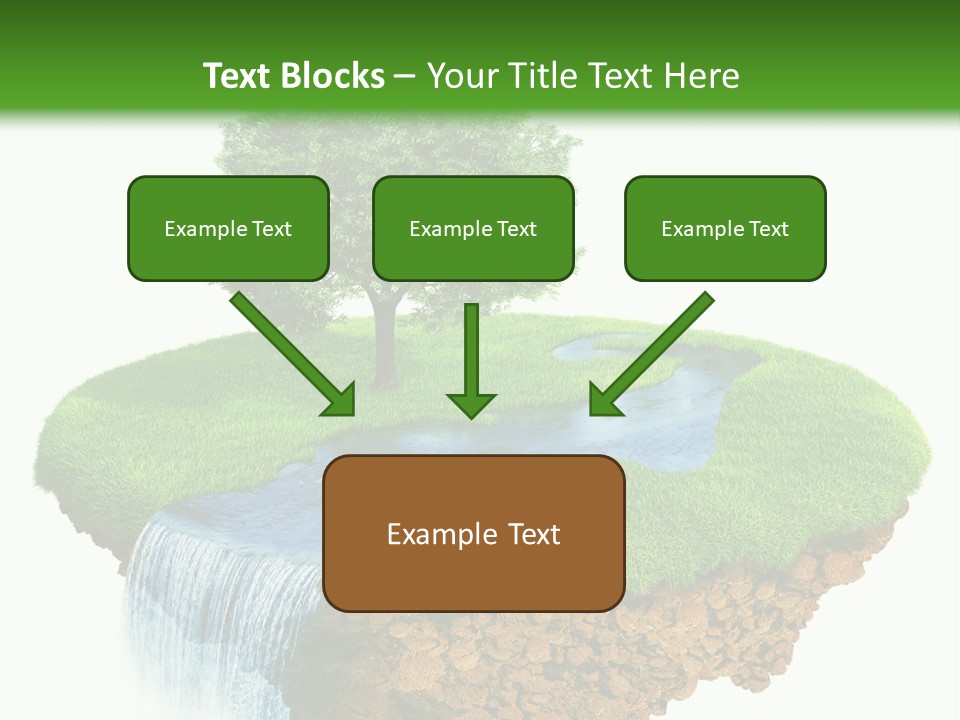 Text Blocks – Your Title Text Here

Example Text

Example Text

Example Text

Example Text